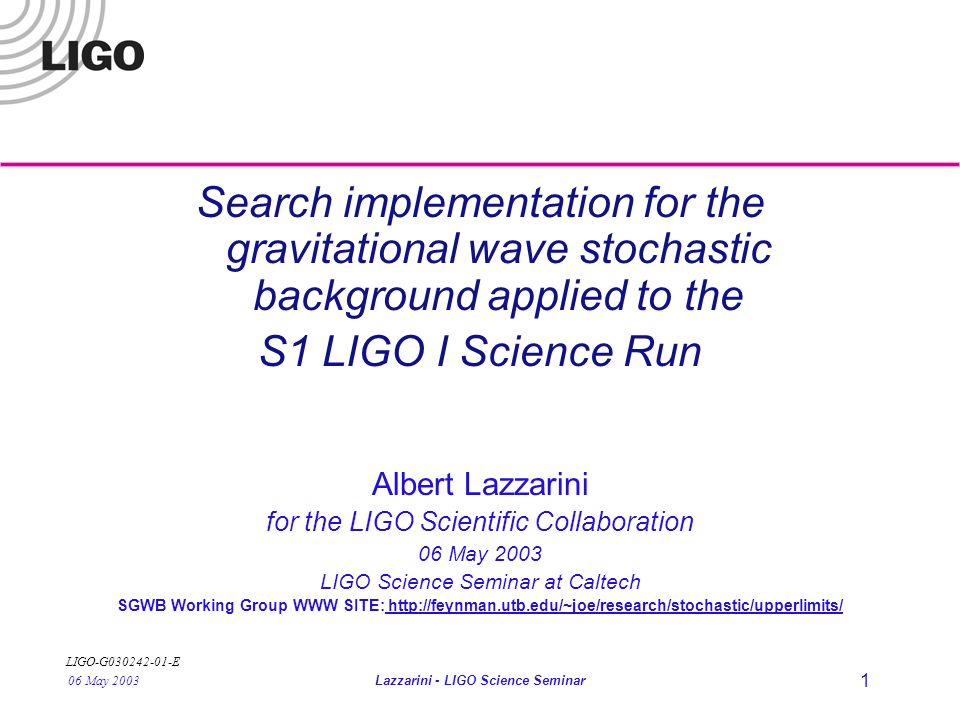 LIGO

Search implementation for the gravitational wave stochastic background applied to the S1 LIGO I Science Run

Albert Lazzarini
for the LIGO Scientific Collaboration
06 May 2003
LIGO Science Seminar at Caltech
SGWB Working Group WWW SITE: http://feynman.utb.edu/~joe/research/stochastic/upperlimits/

LIGO-G030242-01-E
06 May 2003
Lazzarini - LIGO Science Seminar
1